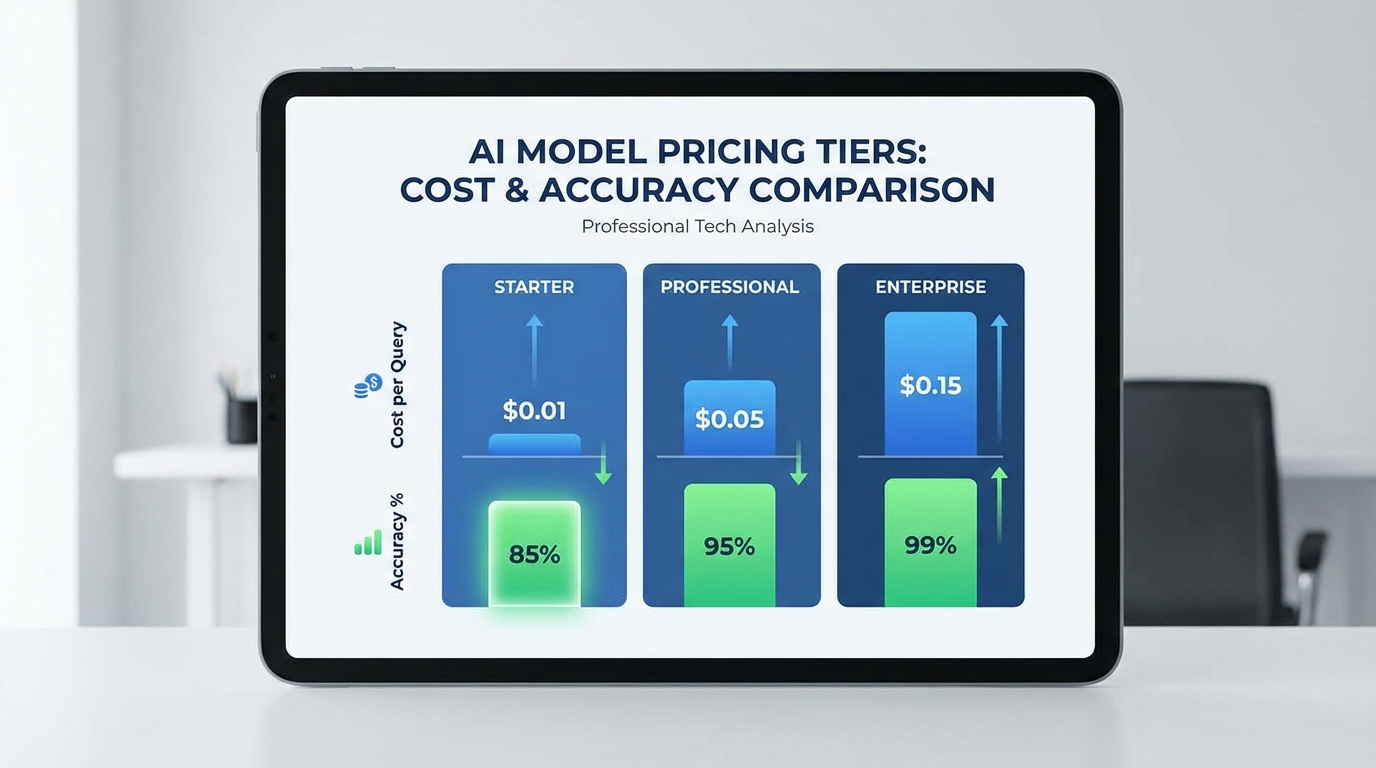 AI MODEL PRICING TIERS:
COST & ACCURACY COMPARISON

Professional Tech Analysis

Cost per Query

Accuracy %

STARTER

$0.01

85%

PROFESSIONAL

$0.05

95%

ENTERPRISE

$0.15

99%